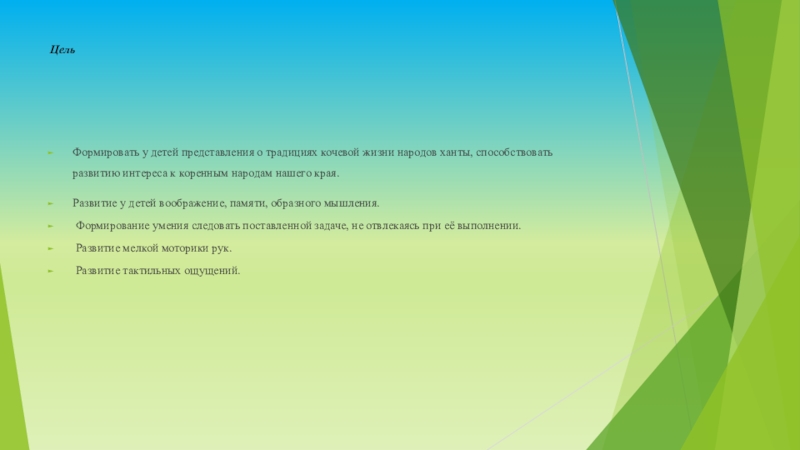 Цель

Формировать у детей представления о традициях кочевой жизни народов ханты, способствовать развитию интереса к коренным народам нашего края.

Развитие у детей воображение, памяти, образного мышления.

Формирование умения следовать поставленной задаче, не отвлекаясь при её выполнении.

Развитие мелкой моторики рук.

Развитие тактильных ощущений.